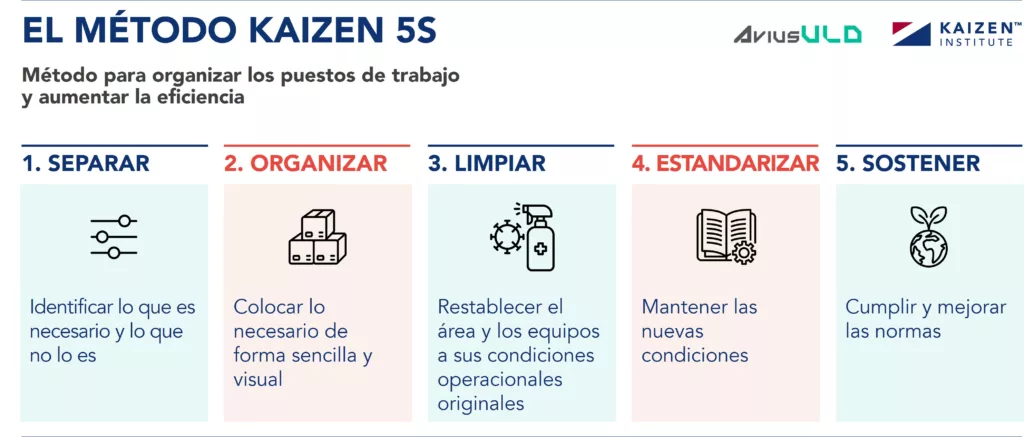 EL MÉTODO KAIZEN 5S

AviusULD

KAIZEN™ INSTITUTE

Método para organizar los puestos de trabajo y aumentar la eficiencia

1. SEPARAR

Identificar lo que es necesario y lo que no lo es

2. ORGANIZAR

Colocar lo necesario de forma sencilla y visual

3. LIMPIAR

Restablecer el área y los equipos a sus condiciones operacionales originales

4. ESTANDARIZAR

Mantener las nuevas condiciones

5. SOSTENER

Cumplir y mejorar las normas